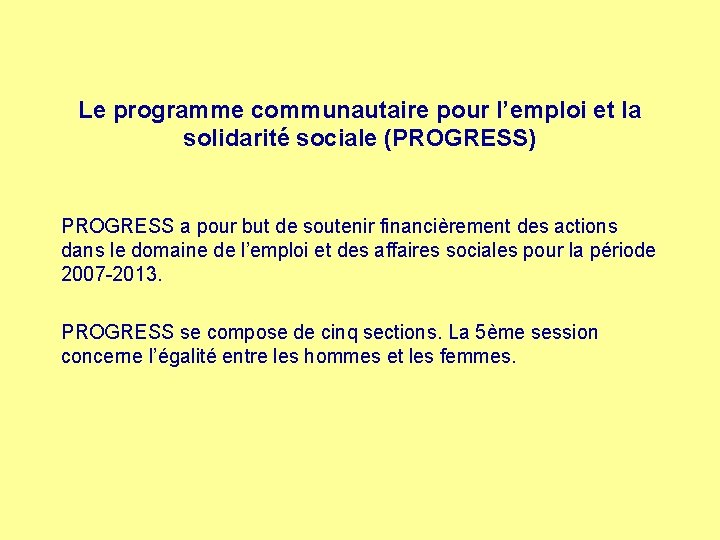 Le programme communautaire pour l’emploi et la solidarité sociale (PROGRESS)

PROGRESS a pour but de soutenir financièrement des actions dans le domaine de l’emploi et des affaires sociales pour la période 2007-2013.

PROGRESS se compose de cinq sections. La 5ème session concerne l’égalité entre les hommes et les femmes.